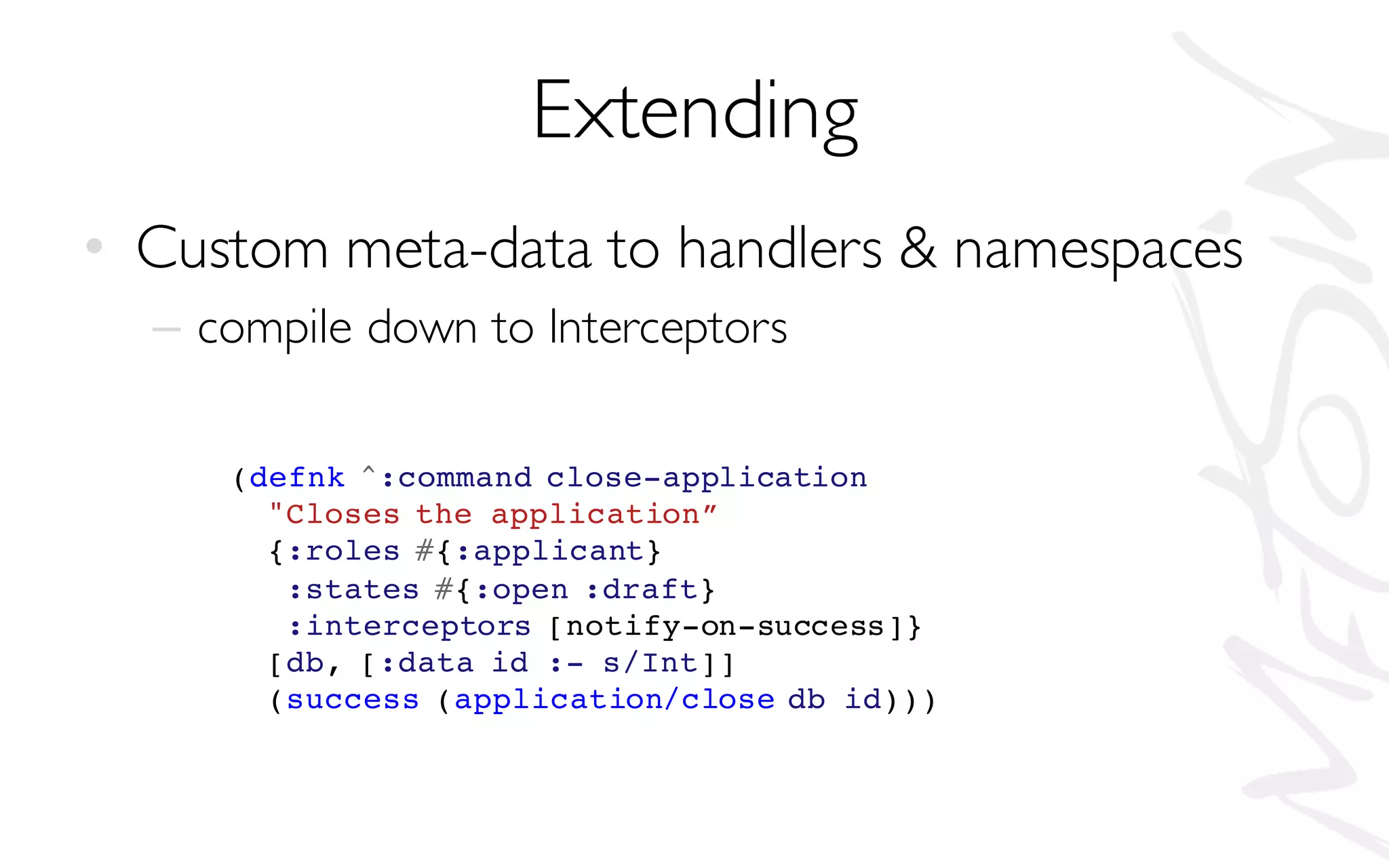 Extending

• Custom meta-data to handlers & namespaces
– compile down to Interceptors

(defnk ^:command close-application
  "Closes the application”
  {:roles #{:applicant}
   :states #{:open :draft}
   :interceptors [notify-on-success]}
  [db, [:data id :- s/Int]]
  (success (application/close db id)))